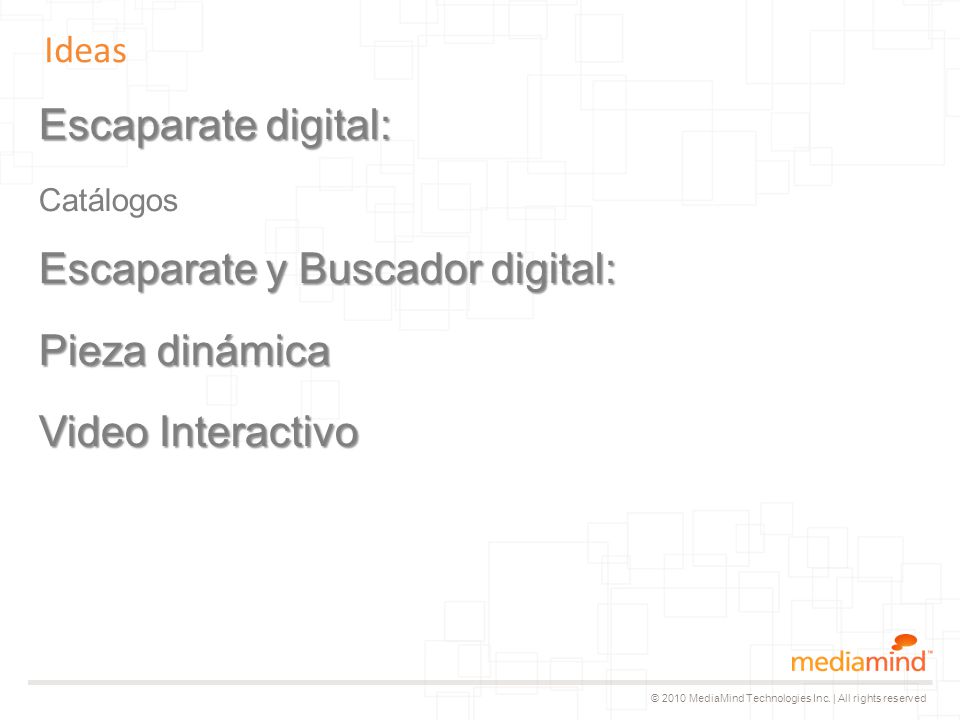 Ideas

Escaparate digital:

Catálogos

Escaparate y Buscador digital:

Pieza dinámica

Video Interactivo

mediamind™

© 2010 MediaMind Technologies Inc. | All rights reserved